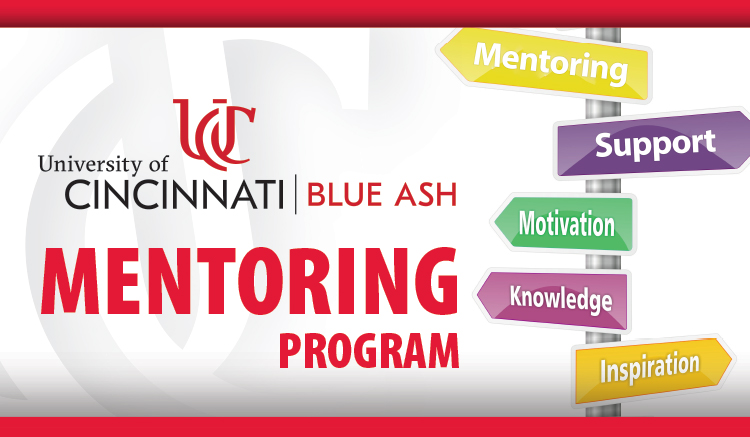 UC
University of
CINCINNATI | BLUE ASH

MENTORING
PROGRAM

Mentoring
Support
Motivation
Knowledge
Inspiration